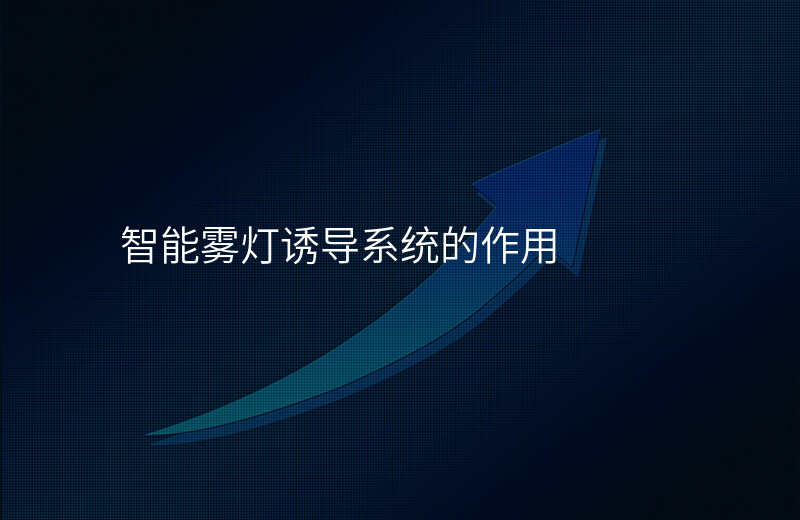 智能雾灯诱导系统的作用